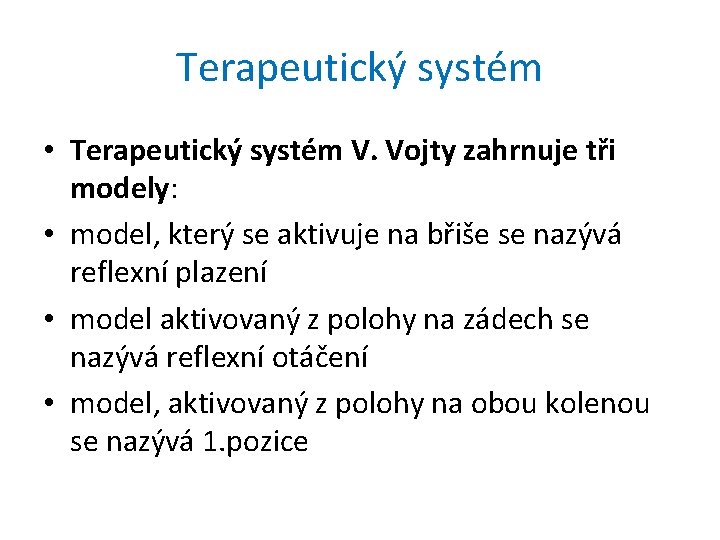 Terapeutický systém

• Terapeutický systém V. Vojty zahrnuje tři modely:
• model, který se aktivuje na břiše se nazývá reflexní plazení
• model aktivovaný z polohy na zádech se nazývá reflexní otáčení
• model, aktivovaný z polohy na obou kolenou se nazývá 1.pozice